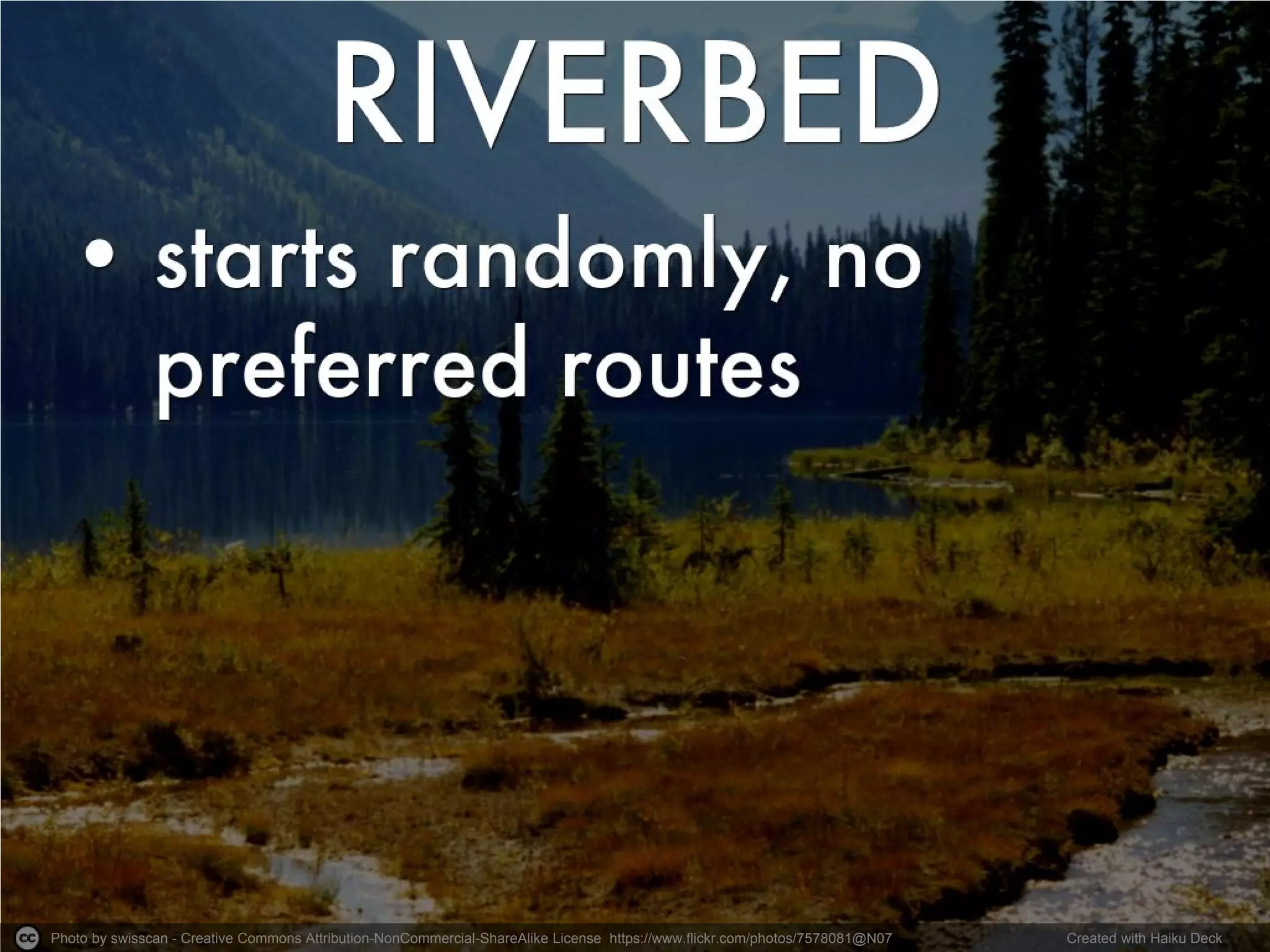 RIVERBED

• starts randomly, no preferred routes

cc Photo by swisscan - Creative Commons Attribution-NonCommercial-ShareAlike License https://www.flickr.com/photos/7578081@N07 Created with Haiku Deck